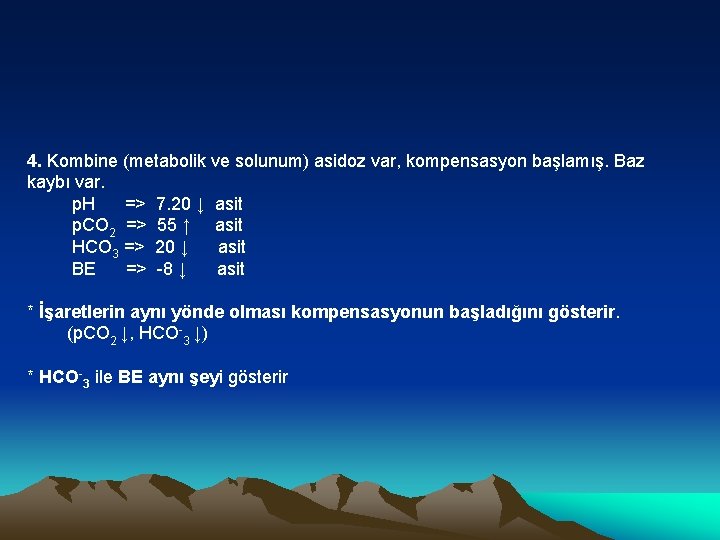 4. Kombine (metabolik ve solunum) asidoz var, kompensasyon başlamış. Baz kaybı var.

pH => 7.20 ↓ asit
$pCO_2$ => 55 ↑ asit
$HCO_3$ => 20 ↓ asit
BE => -8 ↓ asit

* İşaretlerin aynı yönde olması kompensasyonun başladığını gösterir.
($pCO_2$ ↓, $HCO^-_3$ ↓)

* $HCO^-_3$ ile BE aynı şeyi gösterir